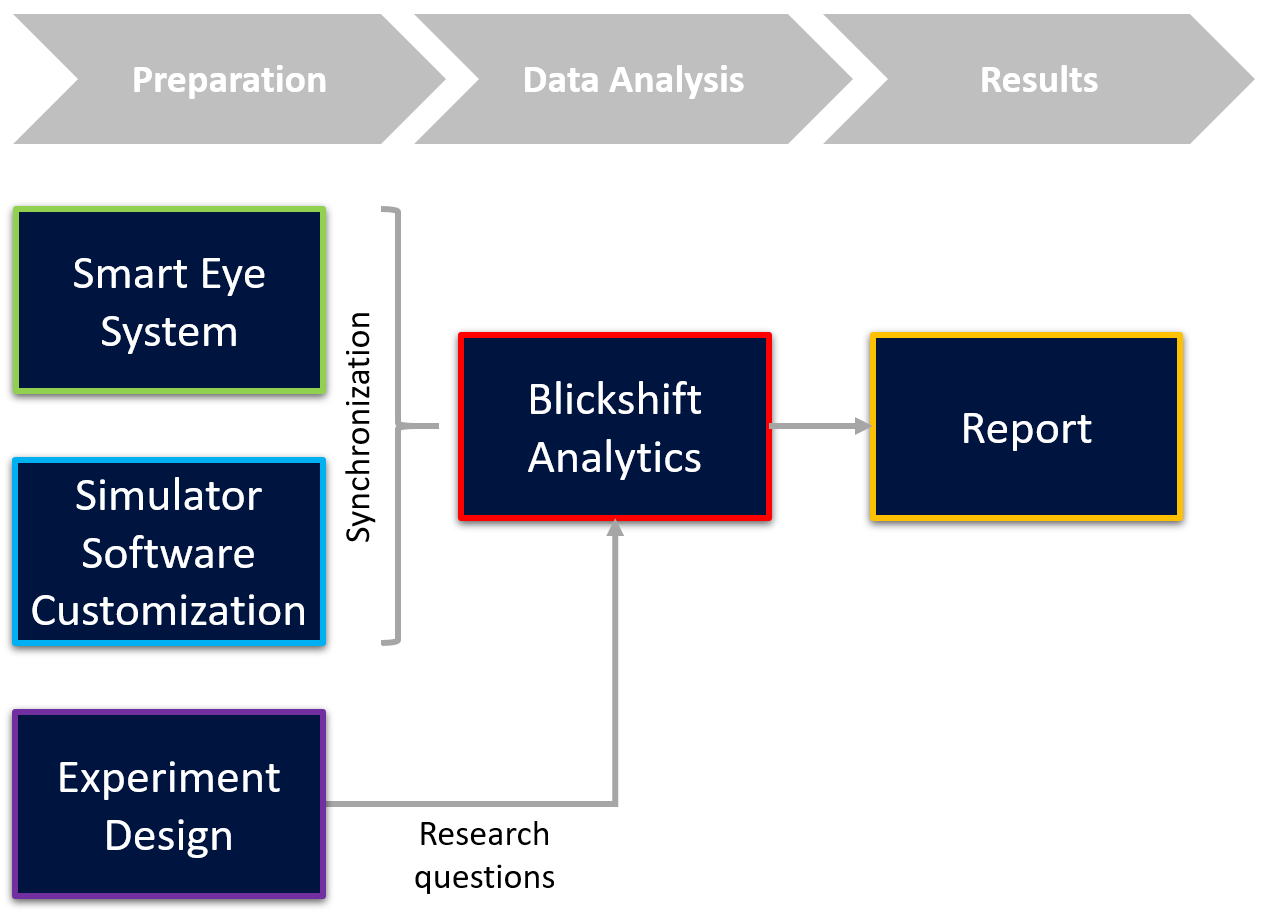 Preparation
Data Analysis
Results

Smart Eye System

Simulator Software Customization

Synchronization

Blickshift Analytics

Report

Experiment Design

Research questions